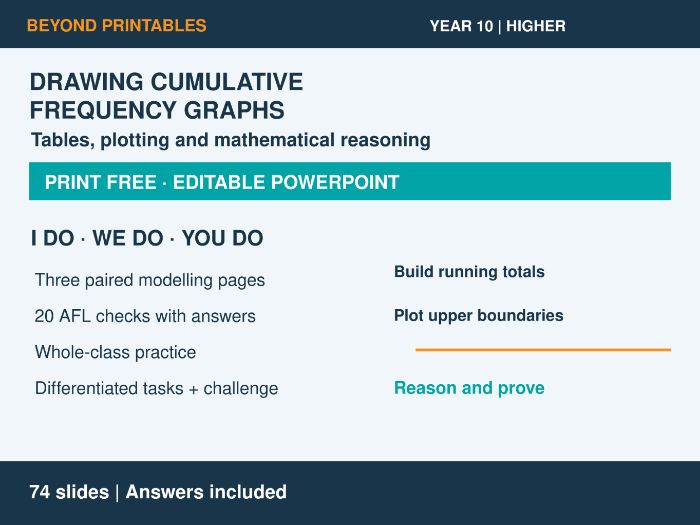 BEYOND PRINTABLES

YEAR 10 | HIGHER

DRAWING CUMULATIVE
FREQUENCY GRAPHS

Tables, plotting and mathematical reasoning

PRINT FREE · EDITABLE POWERPOINT

I DO · WE DO · YOU DO

Three paired modelling pages

20 AFL checks with answers

Whole-class practice

Differentiated tasks + challenge

Build running totals

Plot upper boundaries

Reason and prove

74 slides | Answers included